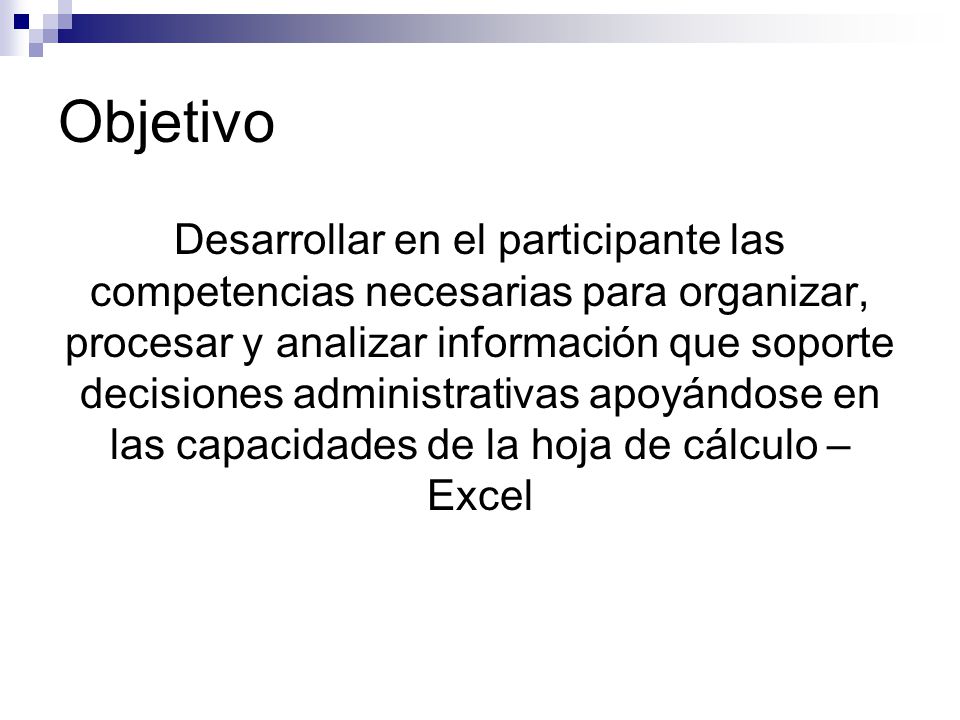 Objetivo

Desarrollar en el participante las competencias necesarias para organizar, procesar y analizar información que soporte decisiones administrativas apoyándose en las capacidades de la hoja de cálculo – Excel